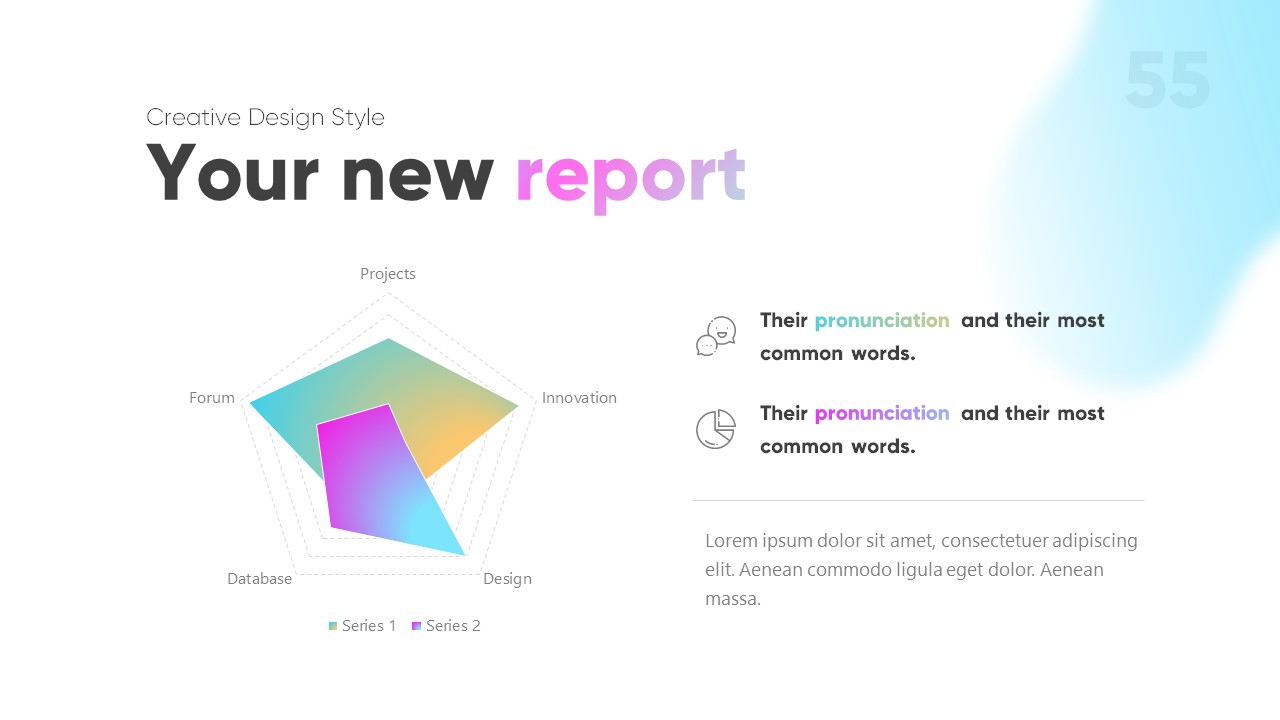 55

Creative Design Style

Your new report

Projects

Innovation

Design

Database

Forum

Series 1 Series 2

Their pronunciation and their most common words.

Their pronunciation and their most common words.

Lorem ipsum dolor sit amet, consectetuer adipiscing elit. Aenean commodo ligula eget dolor. Aenean massa.